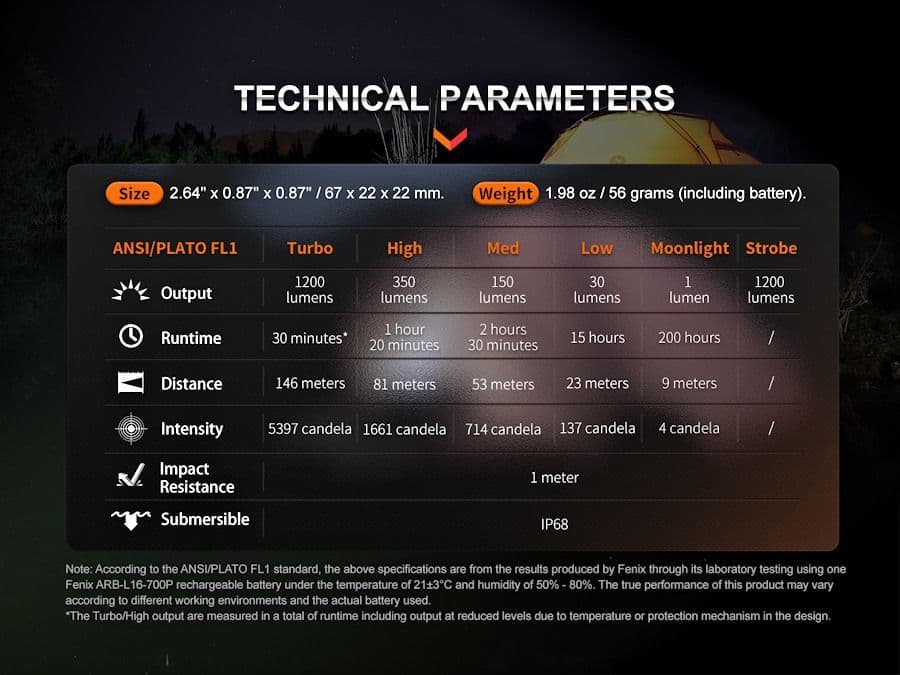 TECHNICAL PARAMETERS

Size 2.64" x 0.87" x 0.87" / 67 x 22 x 22 mm. Weight 1.98 oz / 56 grams (including battery).

| ANSI/PLATO FL1 | Turbo | High | Med | Low | Moonlight | Strobe |
|---|---|---|---|---|---|---|
| Output | 1200 lumens | 350 lumens | 150 lumens | 30 lumens | 1 lumen | 1200 lumens |
| Runtime | 30 minutes* | 1 hour 20 minutes | 2 hours 30 minutes | 15 hours | 200 hours | / |
| Distance | 146 meters | 81 meters | 53 meters | 23 meters | 9 meters | / |
| Intensity | 5397 candela | 1661 candela | 714 candela | 137 candela | 4 candela | / |
| Impact Resistance | 1 meter | | | | | |
| Submersible | IP68 | | | | | |

Note: According to the ANSI/PLATO FL1 standard, the above specifications are from the results produced by Fenix through its laboratory testing using one Fenix ARB-L16-700P rechargeable battery under the temperature of 21±3°C and humidity of 50% - 80%. The true performance of this product may vary according to different working environments and the actual battery used.
*The Turbo/High output are measured in a total of runtime including output at reduced levels due to temperature or protection mechanism in the design.